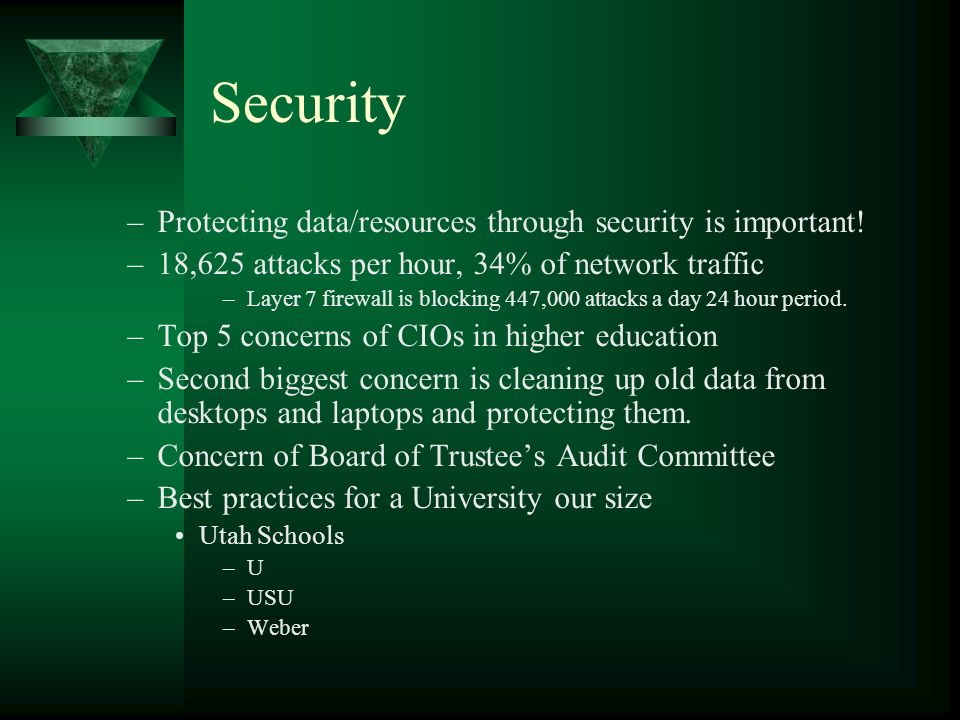 Security

– Protecting data/resources through security is important!
– 18,625 attacks per hour, 34% of network traffic
 – Layer 7 firewall is blocking 447,000 attacks a day 24 hour period.
– Top 5 concerns of CIOs in higher education
– Second biggest concern is cleaning up old data from desktops and laptops and protecting them.
– Concern of Board of Trustee’s Audit Committee
– Best practices for a University our size
 • Utah Schools
  – U
  – USU
  – Weber